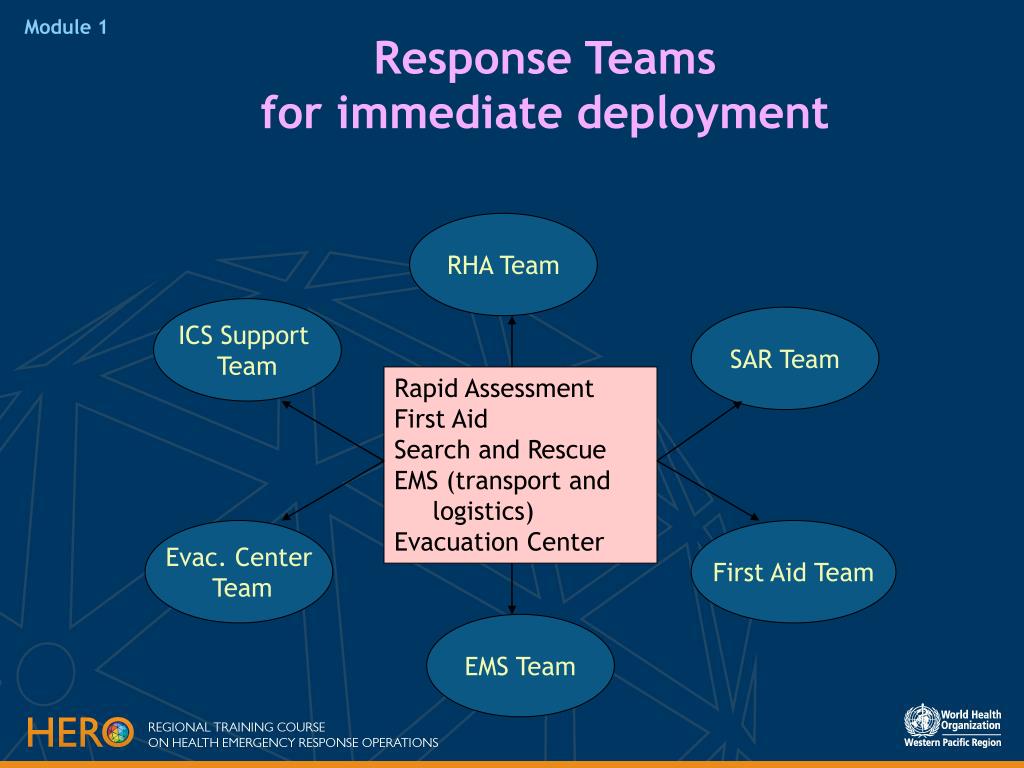 Module 1

Response Teams
for immediate deployment

RHA Team

ICS Support Team

SAR Team

Rapid Assessment
First Aid
Search and Rescue
EMS (transport and logistics)
Evacuation Center

Evac. Center Team

First Aid Team

EMS Team

HERO

REGIONAL TRAINING COURSE
ON HEALTH EMERGENCY RESPONSE OPERATIONS

World Health Organization
Western Pacific Region